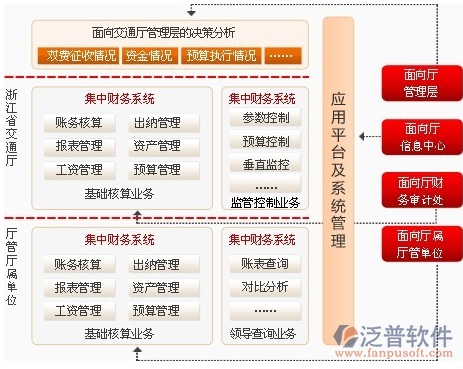 面向交通厅管理层的决策分析

规费征收情况　资金情况　预算执行情况　……

浙江省交通厅

集中财务系统

账务核算　出纳管理
报表管理　资产管理
工资管理　预算管理

基础核算业务

集中财务系统

参数控制
预算控制
垂直监控
……

监管控制业务

厅管厅属单位

集中财务系统

账务核算　出纳管理
报表管理　资产管理
工资管理　预算管理

基础核算业务

集中财务系统

账表查询
对比分析
……

领导查询业务

应用平台及系统管理

面向厅管理层

面向厅信息中心

面向厅财务审计处

面向厅属厅管单位

泛普软件
www.fanpusoft.com